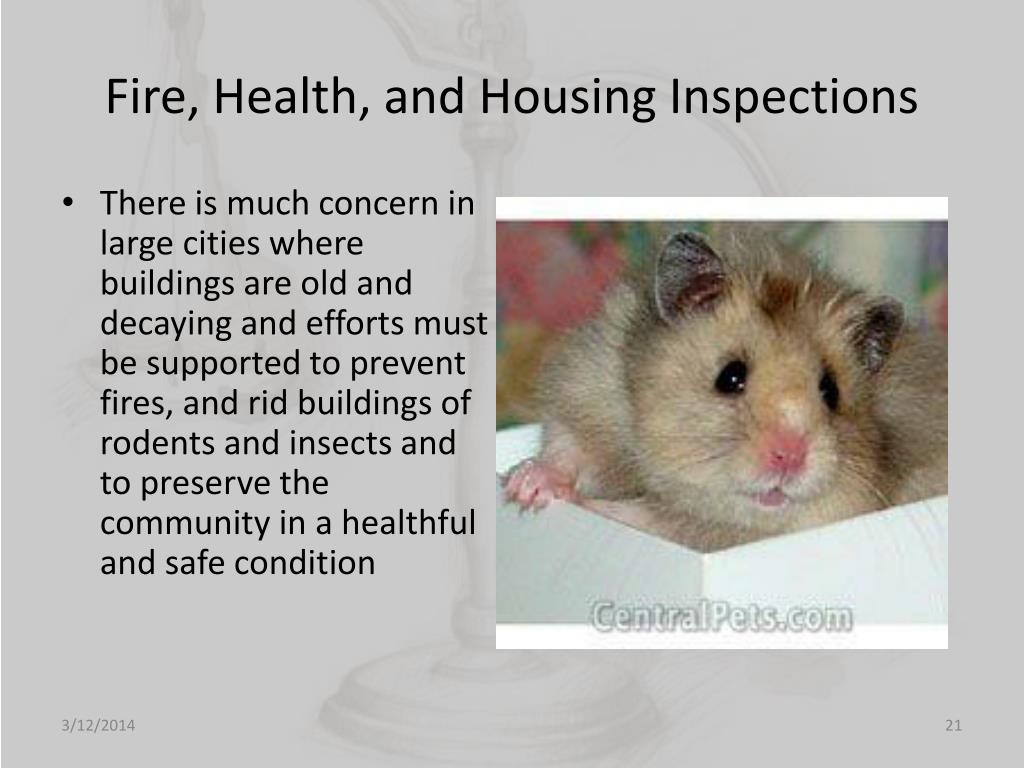 Fire, Health, and Housing Inspections

• There is much concern in large cities where buildings are old and decaying and efforts must be supported to prevent fires, and rid buildings of rodents and insects and to preserve the community in a healthful and safe condition

CentralPets.com

3/12/2014

21